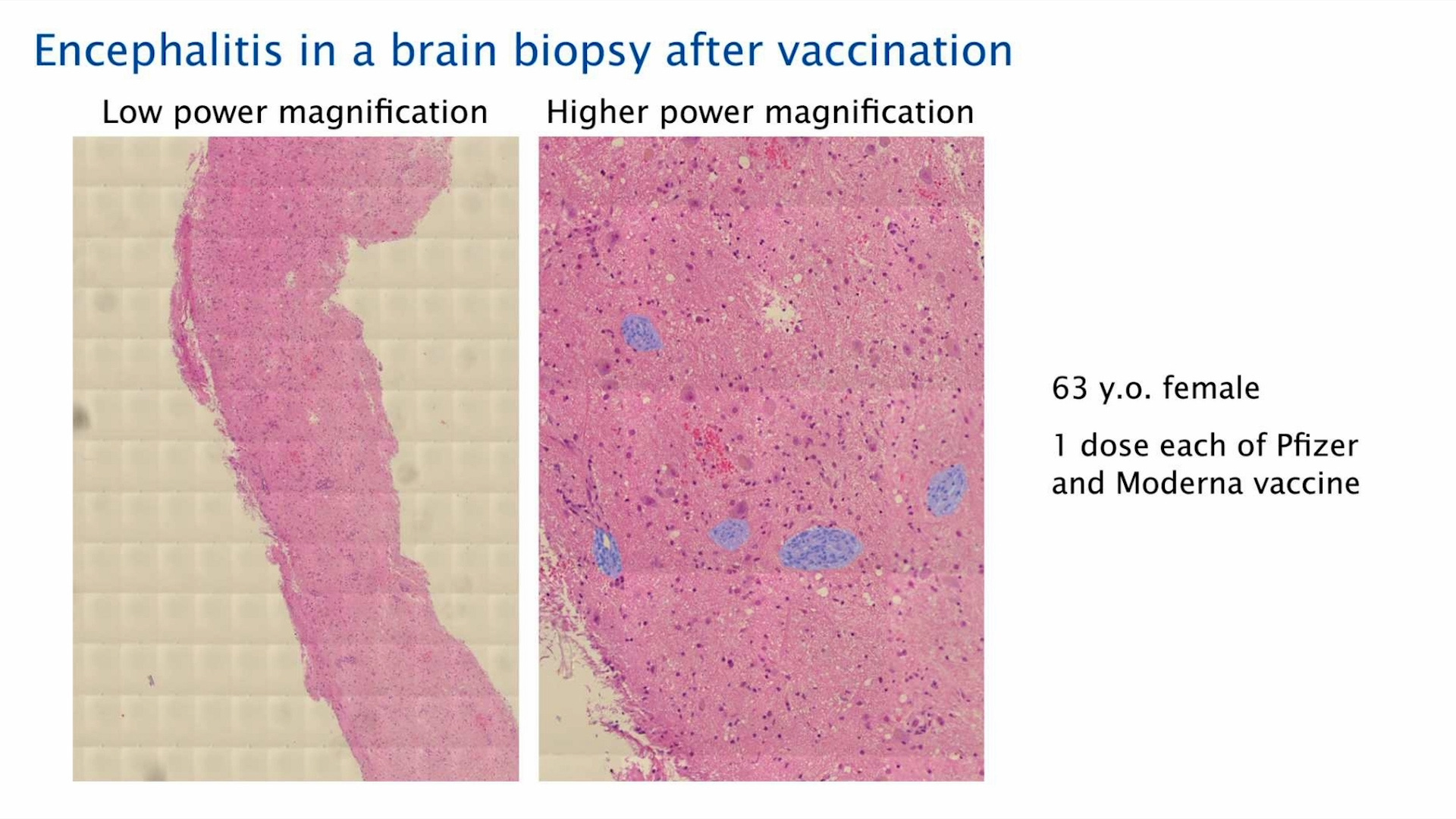 Encephalitis in a brain biopsy after vaccination

Low power magnification

Higher power magnification

63 y.o. female

1 dose each of Pfizer and Moderna vaccine